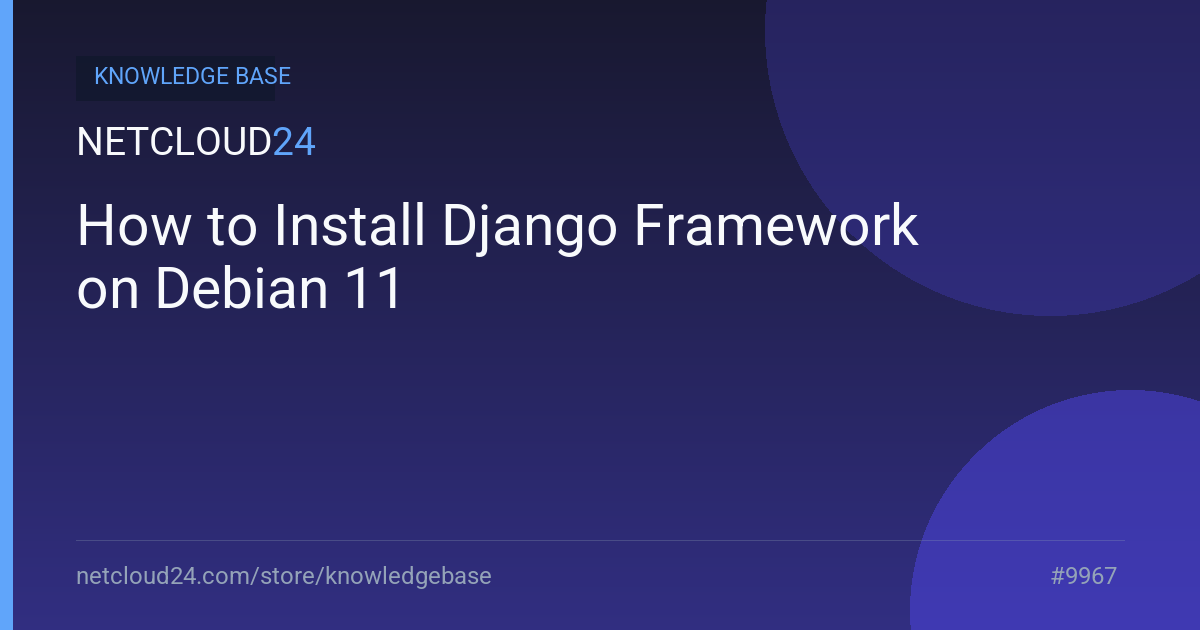 KNOWLEDGE BASE

NETCLOUD24

How to Install Django Framework on Debian 11

netcloud24.com/store/knowledgebase

#9967